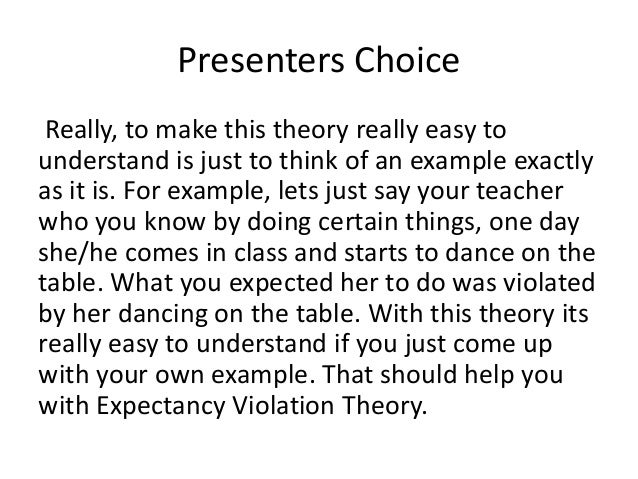 Presenters Choice

Really, to make this theory really easy to understand is just to think of an example exactly as it is. For example, lets just say your teacher who you know by doing certain things, one day she/he comes in class and starts to dance on the table. What you expected her to do was violated by her dancing on the table. With this theory its really easy to understand if you just come up with your own example. That should help you with Expectancy Violation Theory.